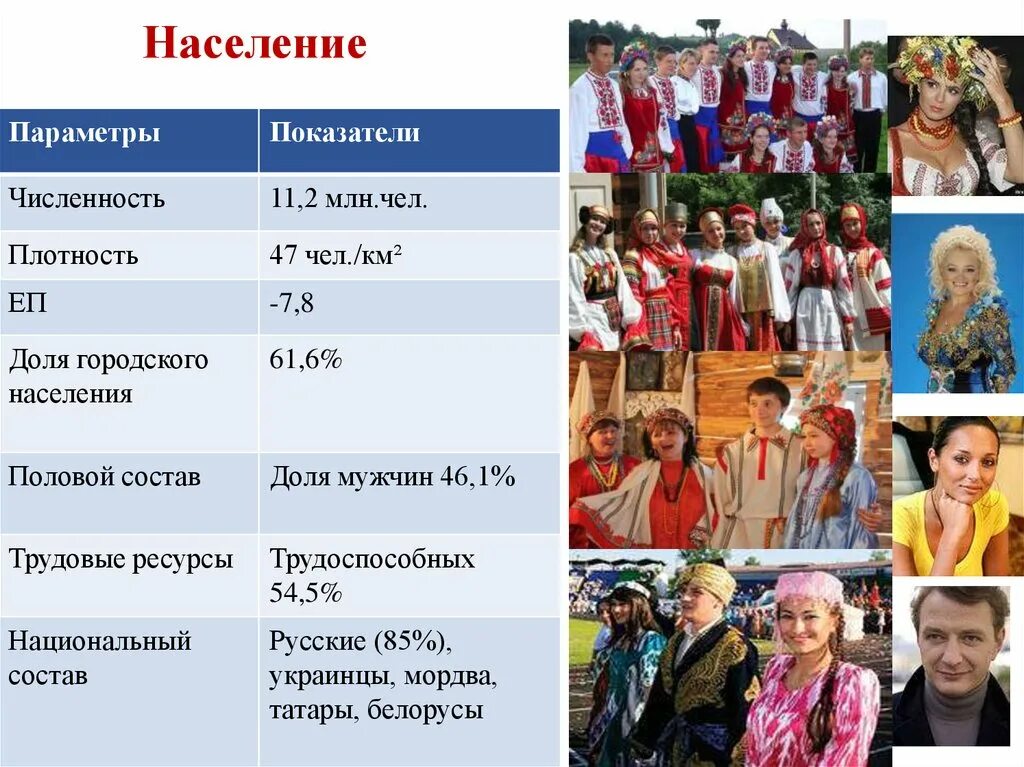 Население

| Параметры | Показатели |
|---|---|
| Численность | 11,2 млн.чел. |
| Плотность | 47 чел./км² |
| ЕП | -7,8 |
| Доля городского населения | 61,6% |
| Половой состав | Доля мужчин 46,1% |
| Трудовые ресурсы | Трудоспособных 54,5% |
| Национальный состав | Русские (85%), украинцы, мордва, татары, белорусы |